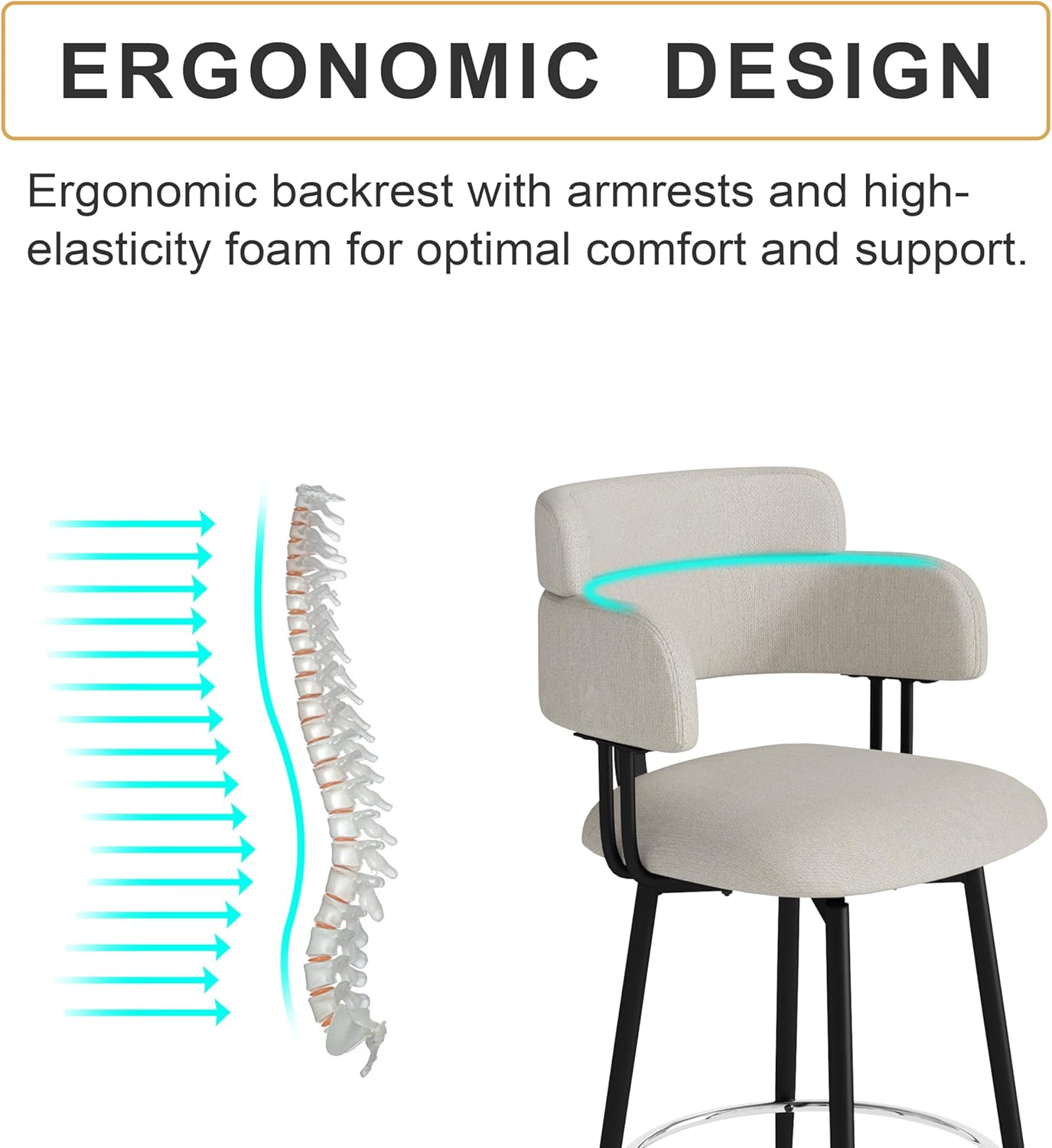 ERGONOMIC DESIGN

Ergonomic backrest with armrests and high-elasticity foam for optimal comfort and support.